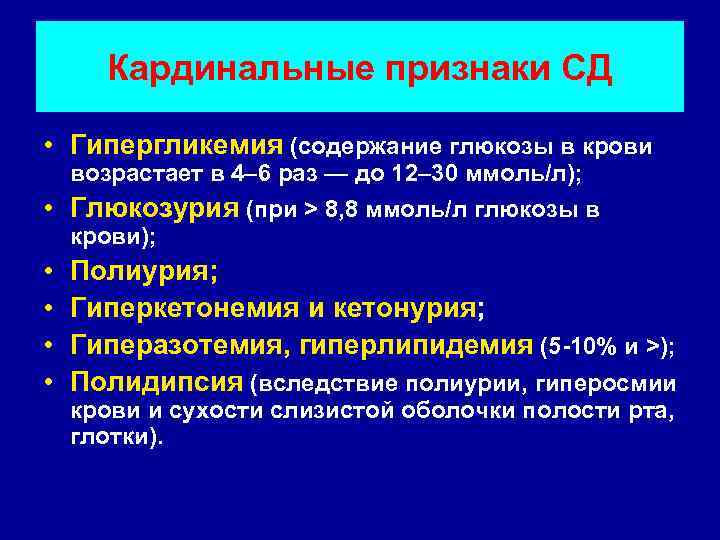 Кардинальные признаки СД

• Гипергликемия (содержание глюкозы в крови возрастает в 4–6 раз — до 12–30 ммоль/л);
• Глюкозурия (при > 8,8 ммоль/л глюкозы в крови);
• Полиурия;
• Гиперкетонемия и кетонурия;
• Гиперазотемия, гиперлипидемия (5-10% и >);
• Полидипсия (вследствие полиурии, гиперосмии крови и сухости слизистой оболочки полости рта, глотки).